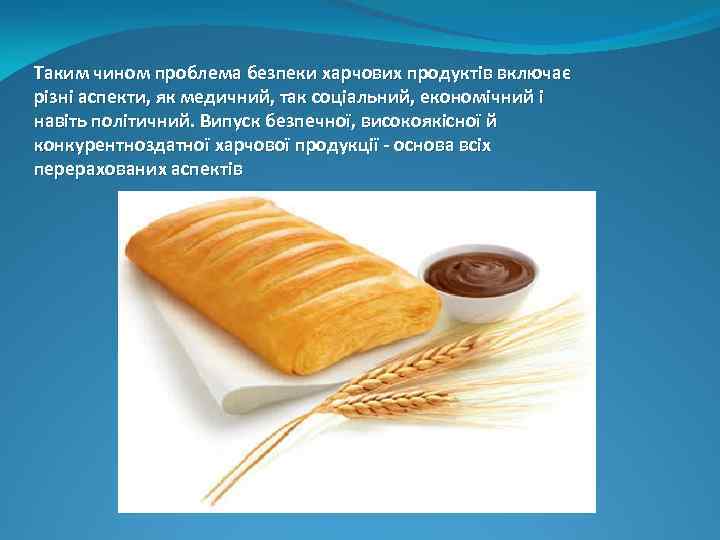 Таким чином проблема безпеки харчових продуктів включає різні аспекти, як медичний, так соціальний, економічний і навіть політичний. Випуск безпечної, високоякісної й конкурентноздатної харчової продукції - основа всіх перерахованих аспектів